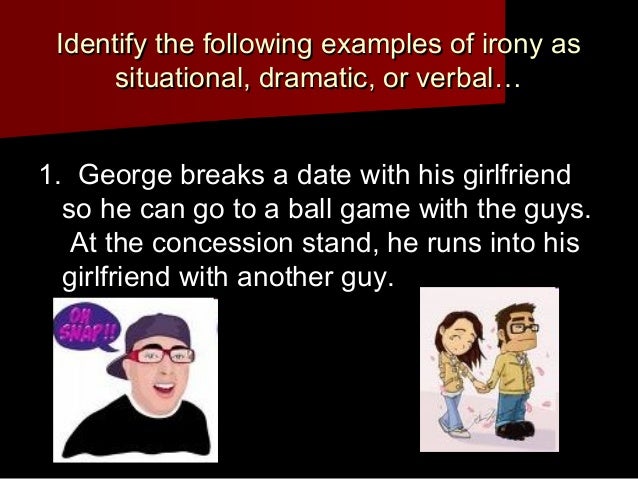 Identify the following examples of irony as situational, dramatic, or verbal…

1. George breaks a date with his girlfriend so he can go to a ball game with the guys. At the concession stand, he runs into his girlfriend with another guy.

OH SNAP!!